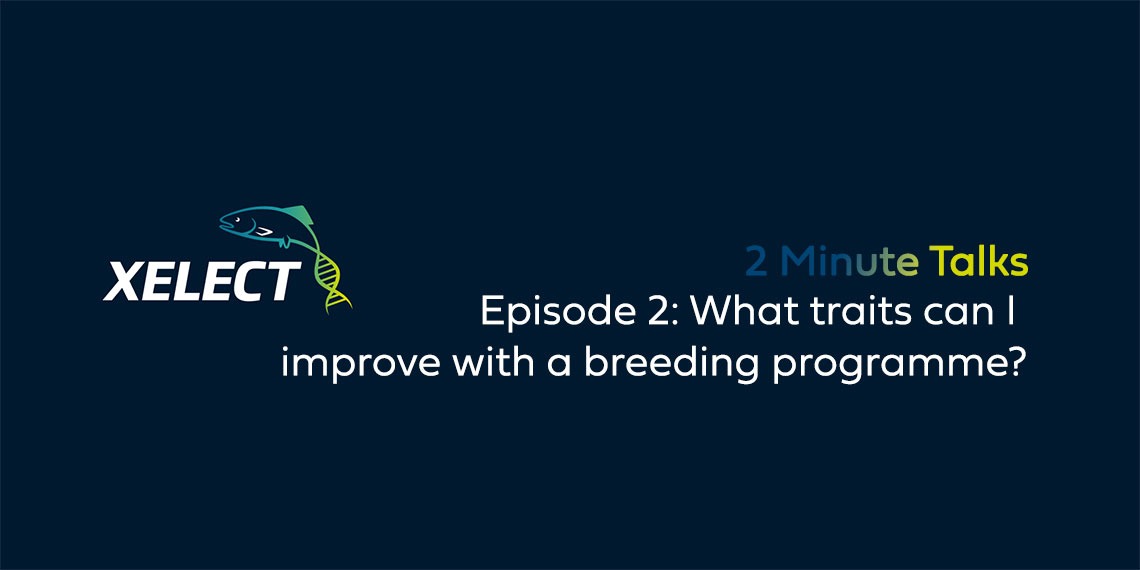 XELECT

2 Minute Talks
Episode 2: What traits can I improve with a breeding programme?